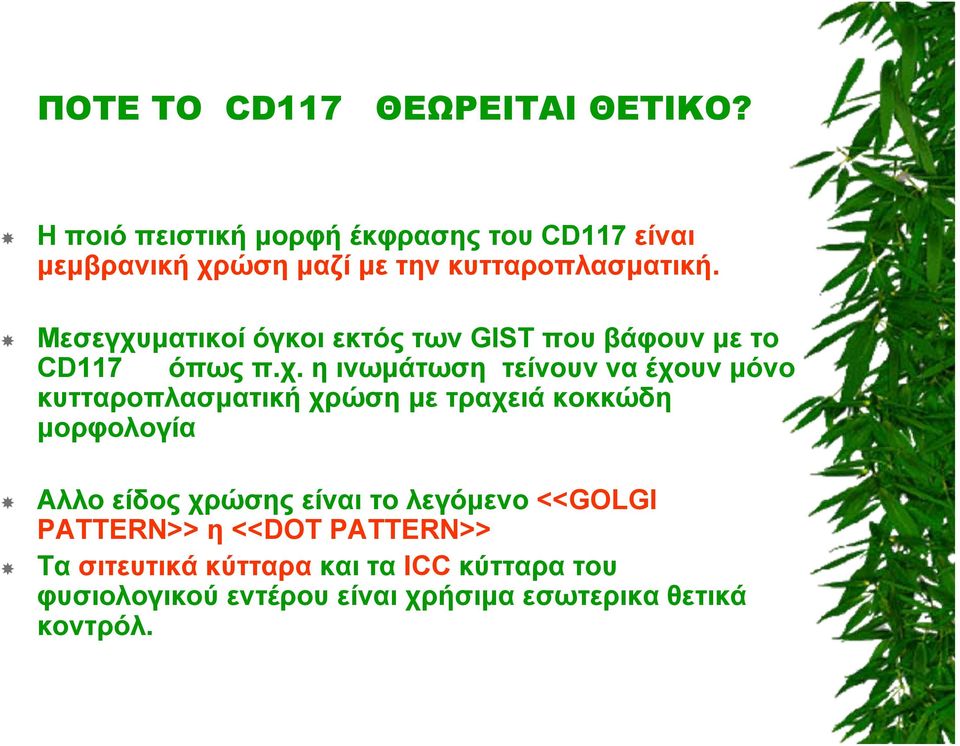 ΠΟΤΕ ΤΟ CD117 ΘΕΩΡΕΙΤΑΙ ΘΕΤΙΚΟ?

Η ποιό πειστική μορφή έκφρασης του CD117 είναι μεμβρανική χρώση μαζί με την κυτταροπλασματική.

Μεσεγχυματικοί όγκοι εκτός των GIST που βάφουν με το CD117 όπως π.χ. η ινωμάτωση τείνουν να έχουν μόνο κυτταροπλασματική χρώση με τραχειά κοκκώδη μορφολογία

Αλλο είδος χρώσης είναι το λεγόμενο <<GOLGI PATTERN>> η <<DOT PATTERN>>

Τα σιτευτικά κύτταρα και τα ICC κύτταρα του φυσιολογικού εντέρου είναι χρήσιμα εσωτερικα θετικά κοντρόλ.